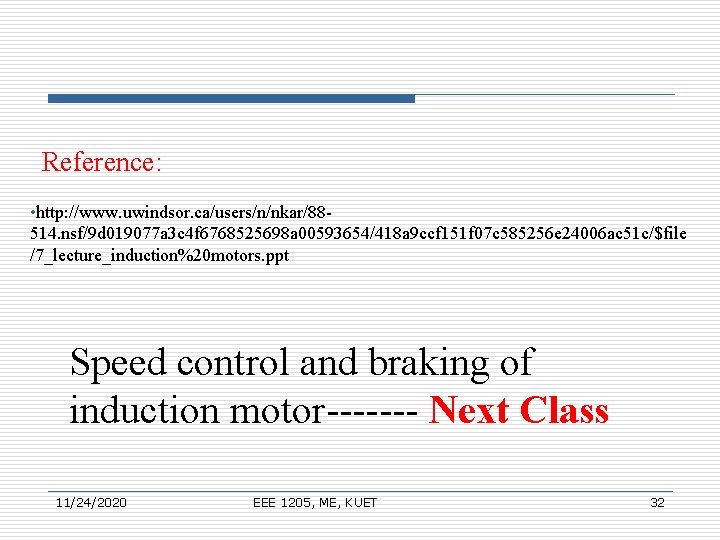 Reference:

•http://www.uwindsor.ca/users/n/nkar/88-514.nsf/9d019077a3c4f6768525698a00593654/418a9ccf151f07c585256e24006ac51c/$file/7_lecture_induction%20motors.ppt

Speed control and braking of induction motor------- Next Class

11/24/2020 EEE 1205, ME, KUET 32